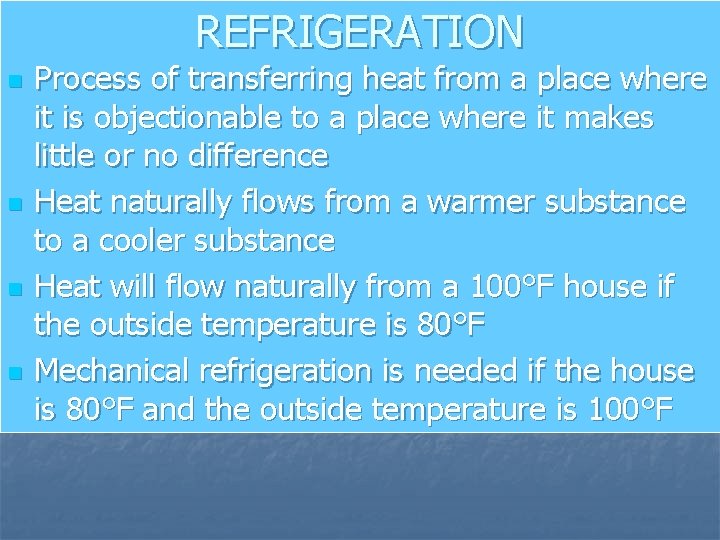 REFRIGERATION

- Process of transferring heat from a place where it is objectionable to a place where it makes little or no difference
- Heat naturally flows from a warmer substance to a cooler substance
- Heat will flow naturally from a 100°F house if the outside temperature is 80°F
- Mechanical refrigeration is needed if the house is 80°F and the outside temperature is 100°F